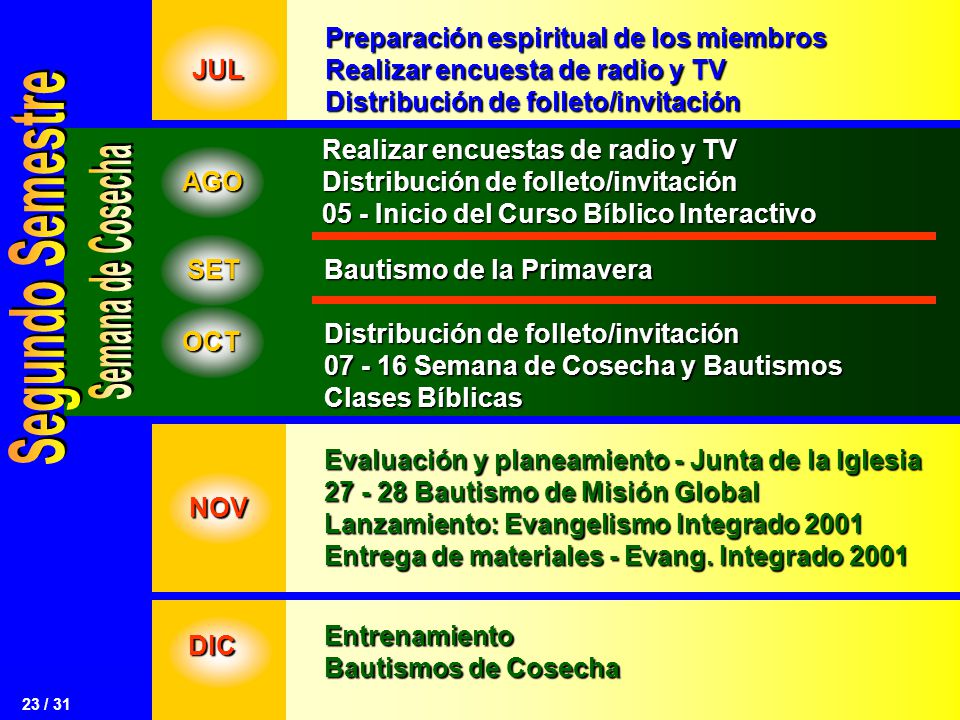 Segundo Semestre

Semana de Cosecha

JUL

Preparación espiritual de los miembros
Realizar encuesta de radio y TV
Distribución de folleto/invitación

AGO

Realizar encuestas de radio y TV
Distribución de folleto/invitación
05 - Inicio del Curso Bíblico Interactivo

SET

Bautismo de la Primavera

OCT

Distribución de folleto/invitación
07 - 16 Semana de Cosecha y Bautismos
Clases Bíblicas

NOV

Evaluación y planeamiento - Junta de la Iglesia
27 - 28 Bautismo de Misión Global
Lanzamiento: Evangelismo Integrado 2001
Entrega de materiales - Evang. Integrado 2001

DIC

Entrenamiento
Bautismos de Cosecha

23 / 31